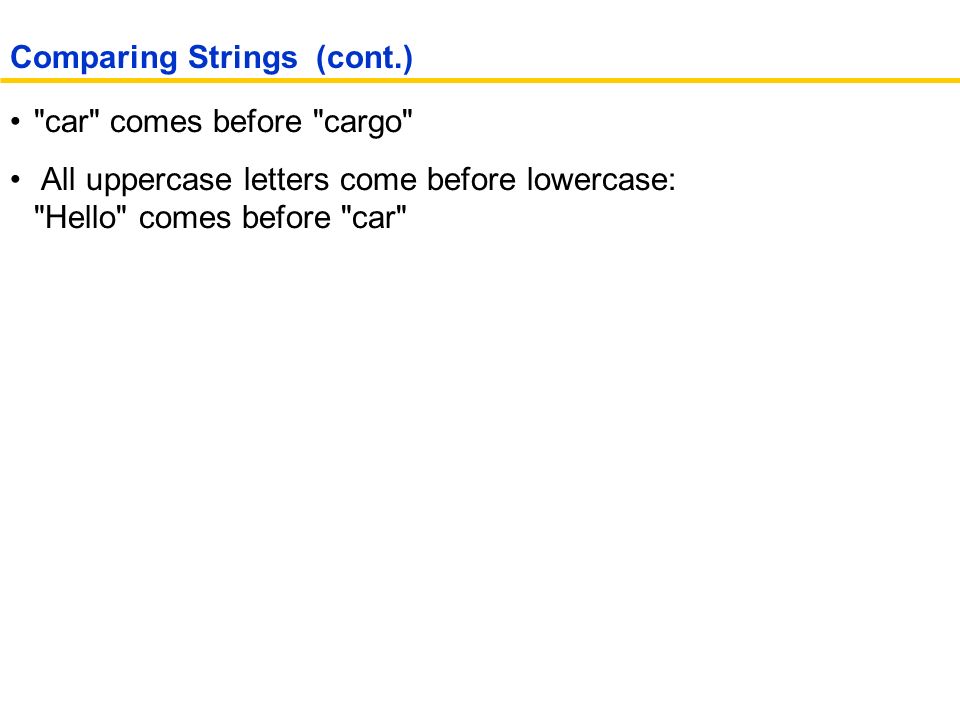 Comparing Strings (cont.)

• "car" comes before "cargo"

• All uppercase letters come before lowercase: "Hello" comes before "car"